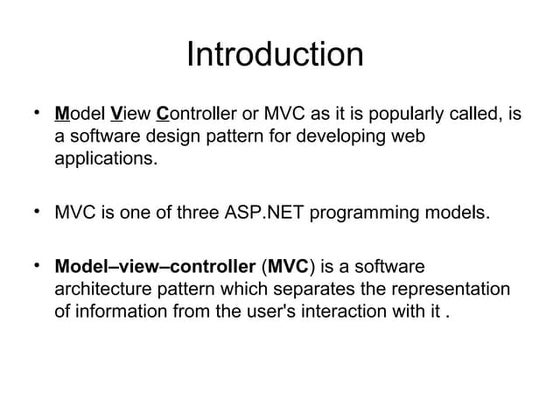 Introduction

• Model View Controller or MVC as it is popularly called, is a software design pattern for developing web applications.

• MVC is one of three ASP.NET programming models.

• Model–view–controller (MVC) is a software architecture pattern which separates the representation of information from the user's interaction with it .